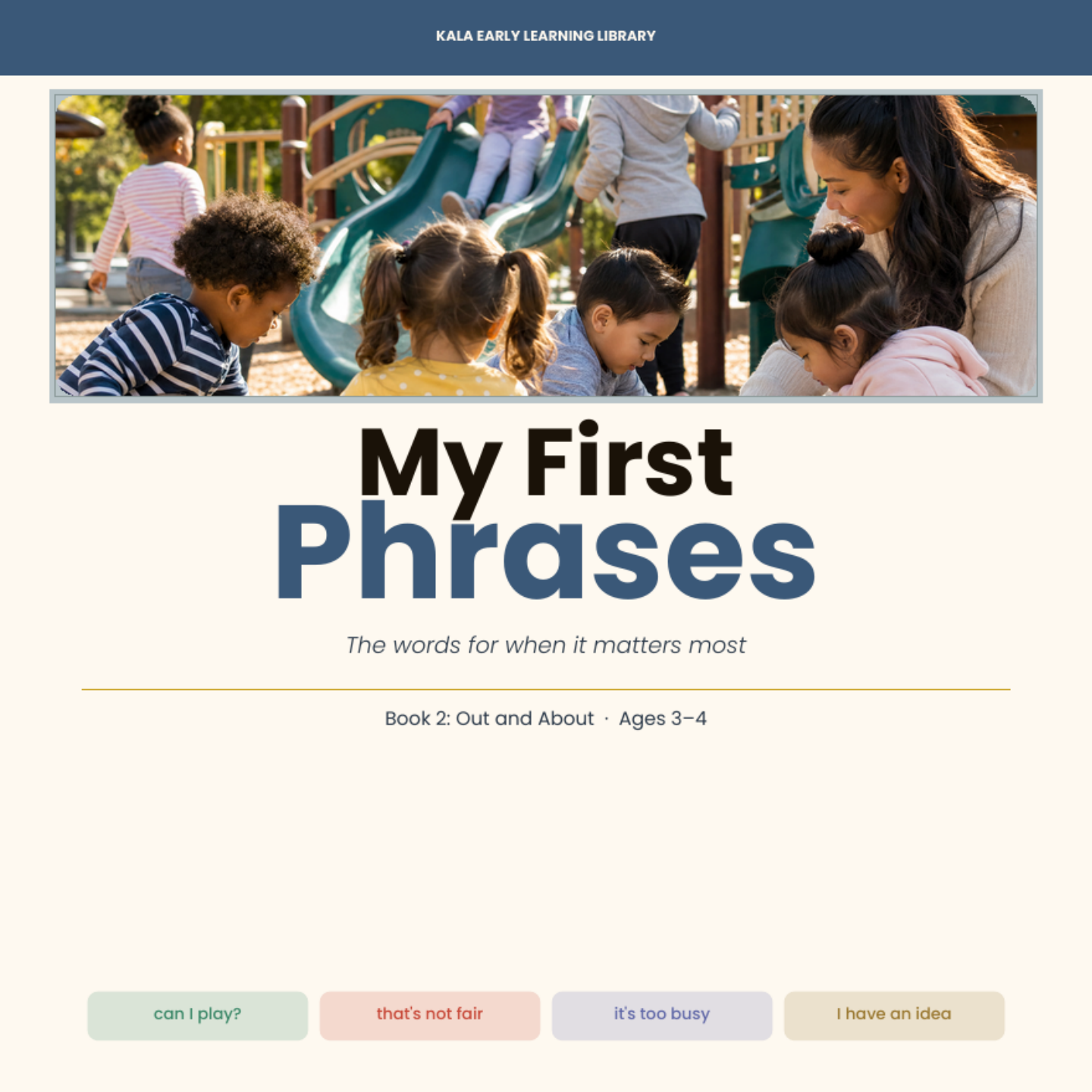 KALA EARLY LEARNING LIBRARY

My First
Phrases

The words for when it matters most

Book 2: Out and About · Ages 3–4

can I play?

that's not fair

it's too busy

I have an idea